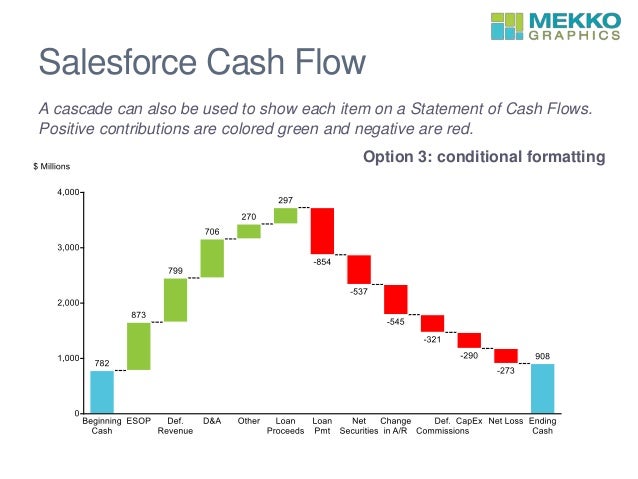 MEKKO GRAPHICS

Salesforce Cash Flow

A cascade can also be used to show each item on a Statement of Cash Flows. Positive contributions are colored green and negative are red.

Option 3: conditional formatting

$ Millions

4,000
3,000
2,000
1,000
0

782
873
799
706
270
297
-854
-537
-545
-321
-290
-273
908

Beginning Cash
ESOP
Def. Revenue
D&A
Other
Loan Proceeds
Loan Pmt
Net Securities
Change in A/R
Def. Commissions
CapEx
Net Loss
Ending Cash